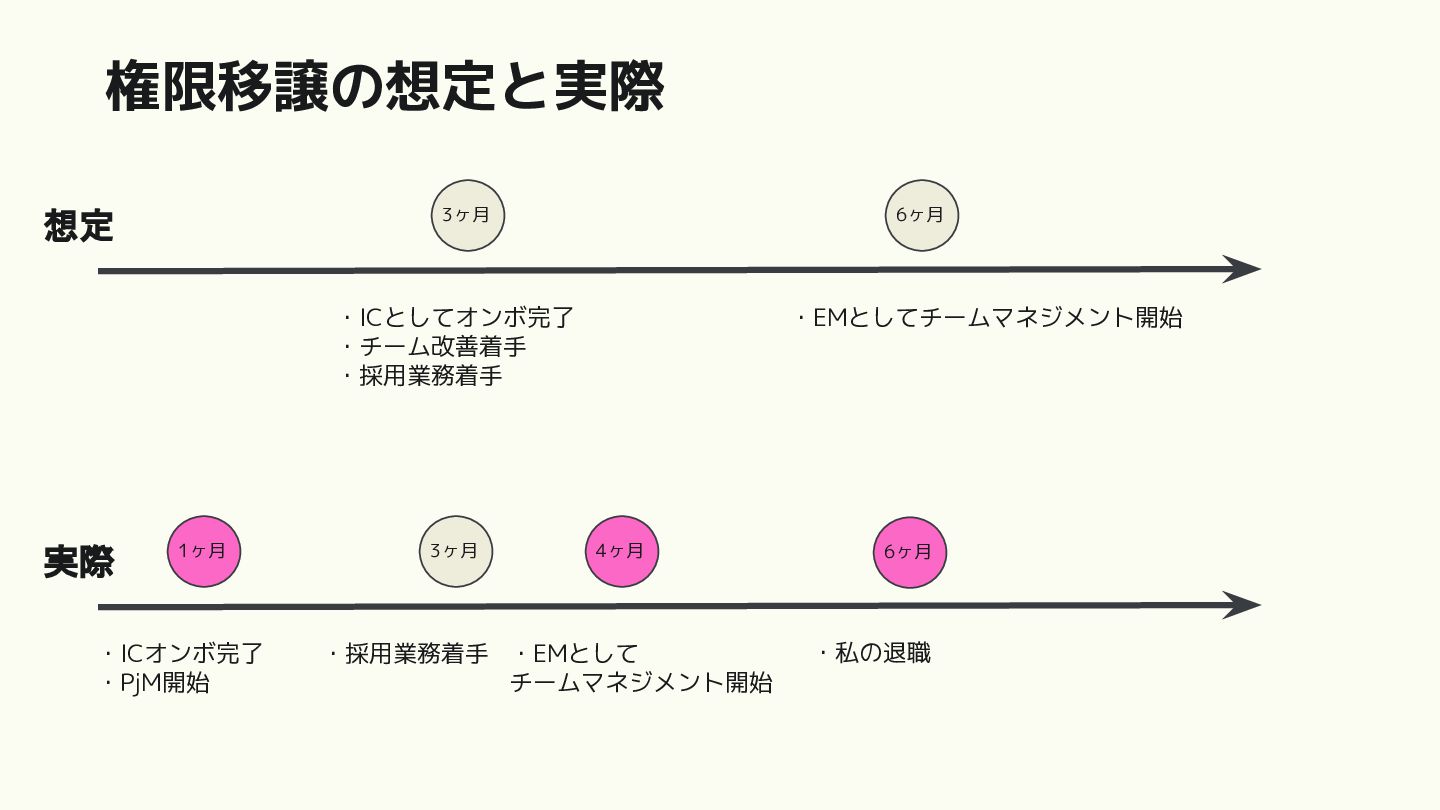 権限移譲の想定と実際

想定

3ヶ月

6ヶ月

・ICとしてオンボ完了
・チーム改善着手
・採用業務着手

・EMとしてチームマネジメント開始

実際

1ヶ月

3ヶ月

4ヶ月

6ヶ月

・ICオンボ完了
・PjM開始

・採用業務着手

・EMとして
チームマネジメント開始

・私の退職